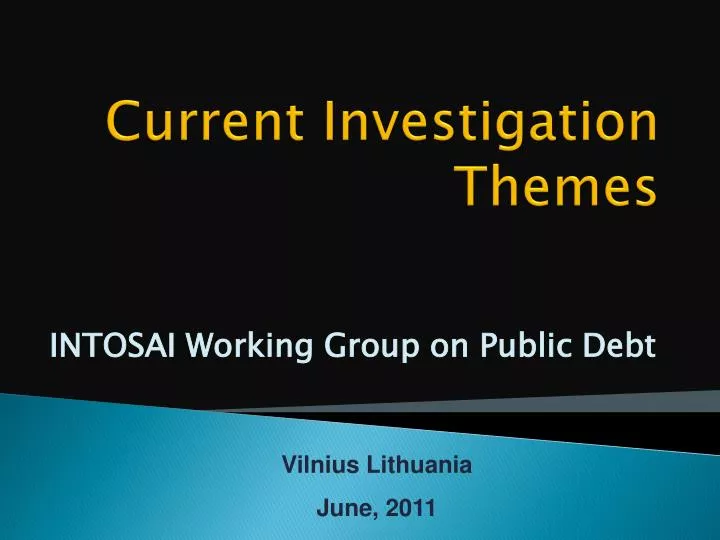 Current Investigation Themes

INTOSAI Working Group on Public Debt

Vilnius Lithuania

June, 2011